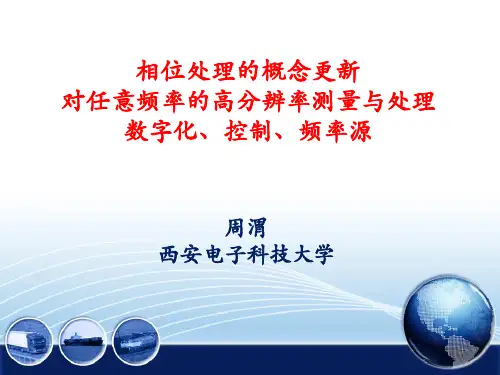 相位处理的概念更新
对任意频率的高分辨率测量与处理
数字化、控制、频率源

周渭
西安电子科技大学